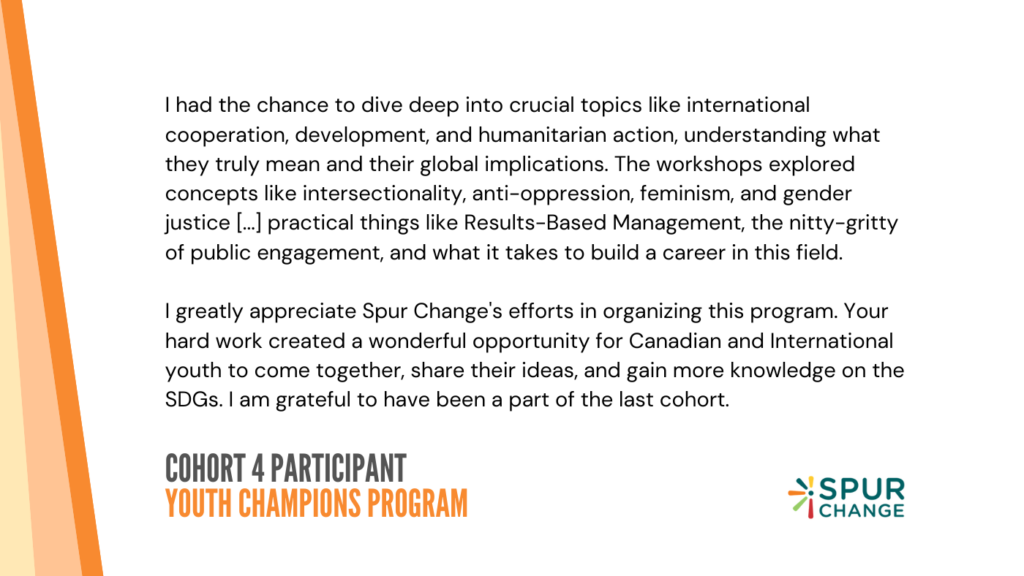 I had the chance to dive deep into crucial topics like international cooperation, development, and humanitarian action, understanding what they truly mean and their global implications. The workshops explored concepts like intersectionality, anti-oppression, feminism, and gender justice [...] practical things like Results-Based Management, the nitty-gritty of public engagement, and what it takes to build a career in this field.

I greatly appreciate Spur Change's efforts in organizing this program. Your hard work created a wonderful opportunity for Canadian and International youth to come together, share their ideas, and gain more knowledge on the SDGs. I am grateful to have been a part of the last cohort.

COHORT 4 PARTICIPANT
YOUTH CHAMPIONS PROGRAM

SPUR CHANGE